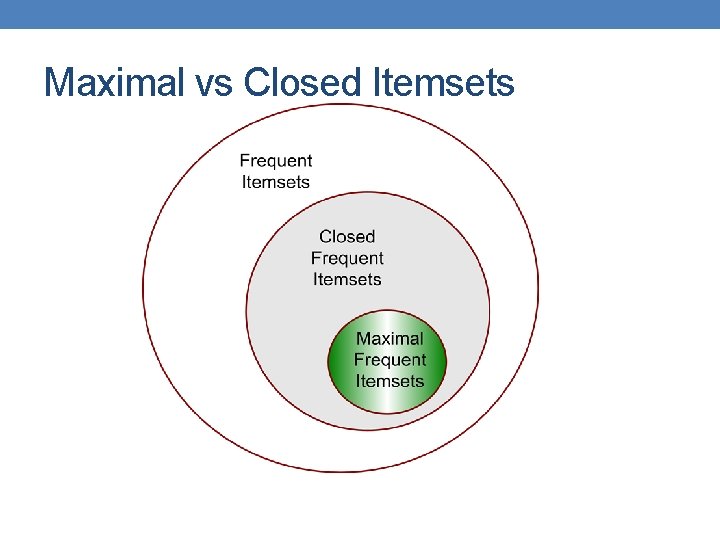 Maximal vs Closed Itemsets

Frequent Itemsets

Closed Frequent Itemsets

Maximal Frequent Itemsets